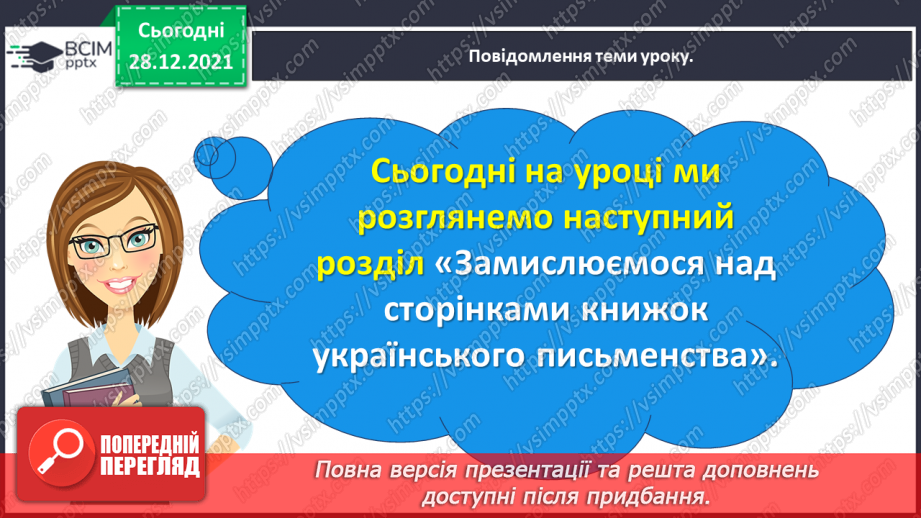 ВСІМ pptx

Сьогодні 28.12.2021

Повідомлення теми уроку.

Сьогодні на уроці ми розглянемо наступний розділ «Замислюємося над сторінками книжок українського письменства».

ПОПЕРЕДНІЙ ПЕРЕГЛЯД

Повна версія презентації та решта доповнень доступні після придбання.

https://vsimpptx.com